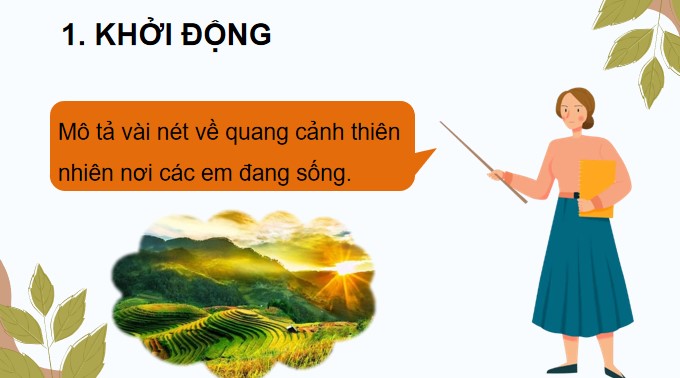 1. KHỞI ĐỘNG

Mô tả vài nét về quang cảnh thiên nhiên nơi các em đang sống.